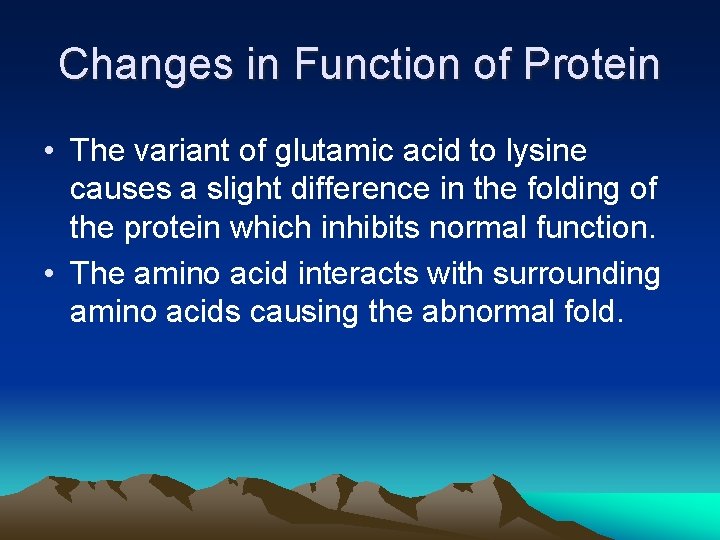 Changes in Function of Protein

• The variant of glutamic acid to lysine causes a slight difference in the folding of the protein which inhibits normal function.
• The amino acid interacts with surrounding amino acids causing the abnormal fold.